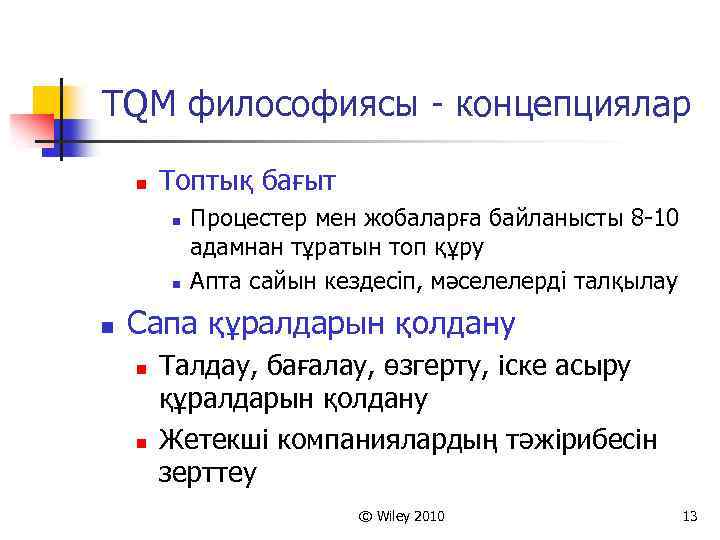 TQM философиясы - концепциялар

Топтық бағыт

Процестер мен жобаларға байланысты 8-10 адамнан тұратын топ құру

Апта сайын кездесіп, мәселелерді талқылау

Сапа құралдарын қолдану

Талдау, бағалау, өзгерту, іске асыру құралдарын қолдану

Жетекші компаниялардың тәжірибесін зерттеу

© Wiley 2010

13